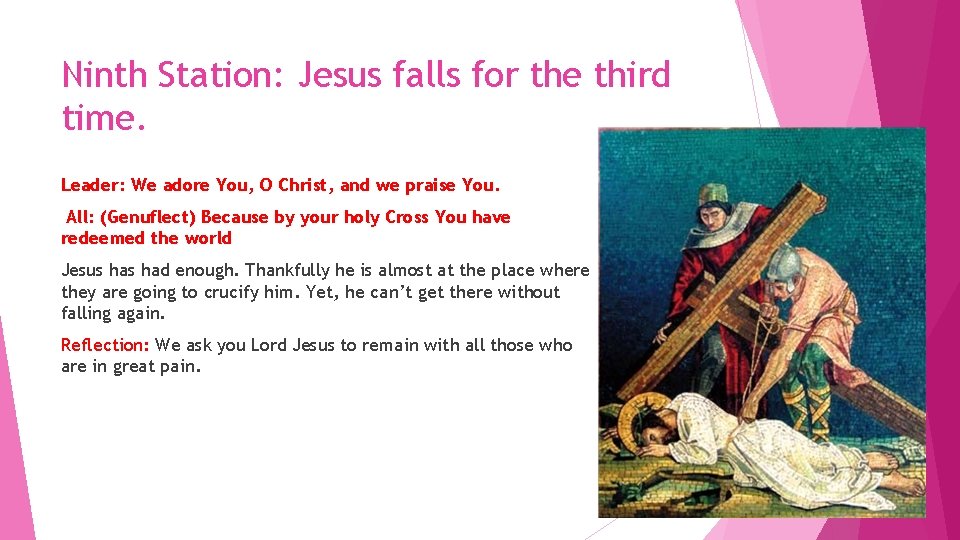 Ninth Station: Jesus falls for the third time.

Leader: We adore You, O Christ, and we praise You.

All: (Genuflect) Because by your holy Cross You have redeemed the world

Jesus has had enough. Thankfully he is almost at the place where they are going to crucify him. Yet, he can't get there without falling again.

Reflection: We ask you Lord Jesus to remain with all those who are in great pain.